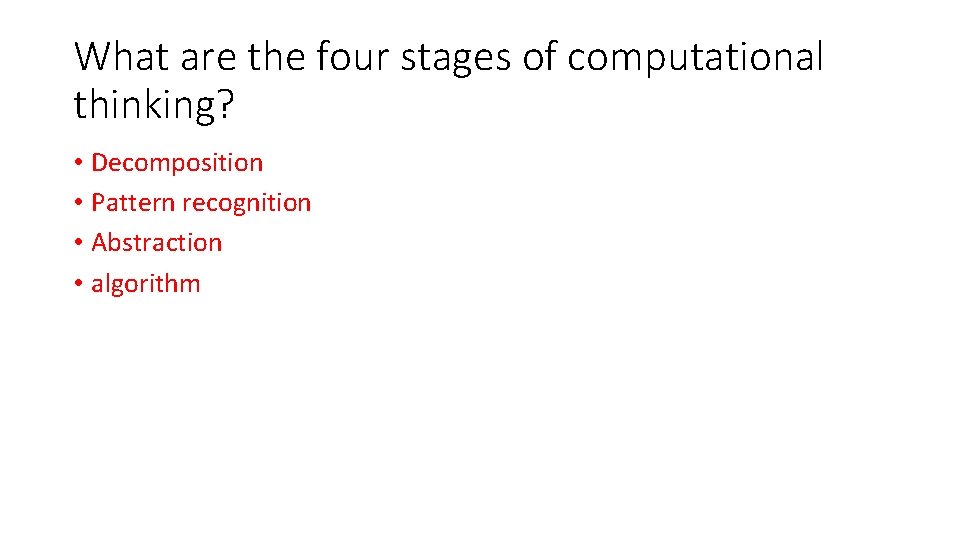 What are the four stages of computational thinking?

• Decomposition
• Pattern recognition
• Abstraction
• algorithm